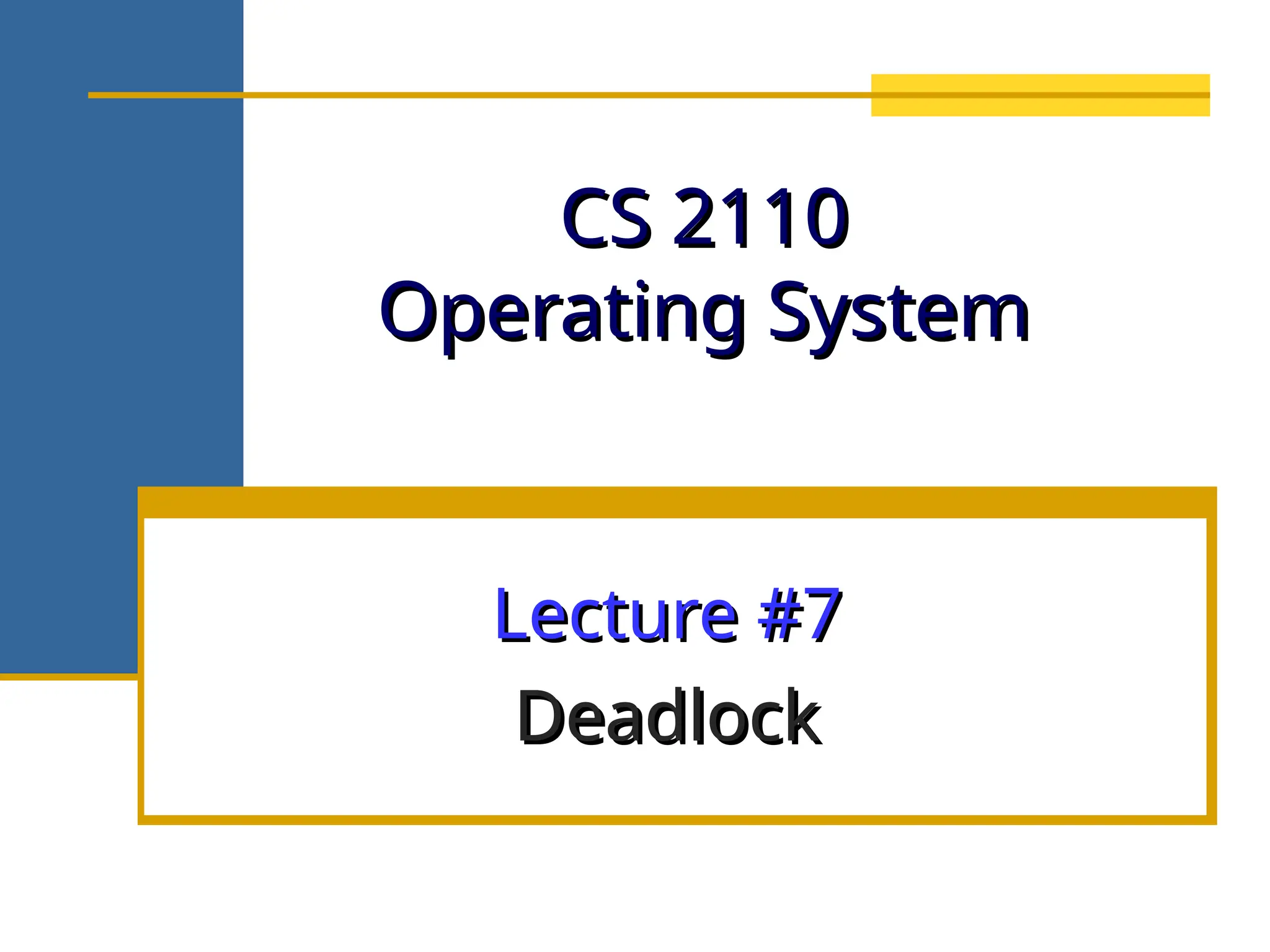 CS 2110
Operating System

Lecture #7
Deadlock